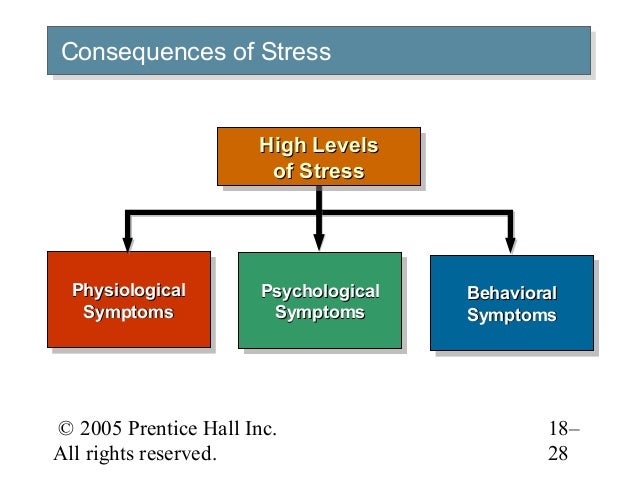 Consequences of Stress

High Levels of Stress

Physiological Symptoms

Psychological Symptoms

Behavioral Symptoms

© 2005 Prentice Hall Inc. All rights reserved.

18–28